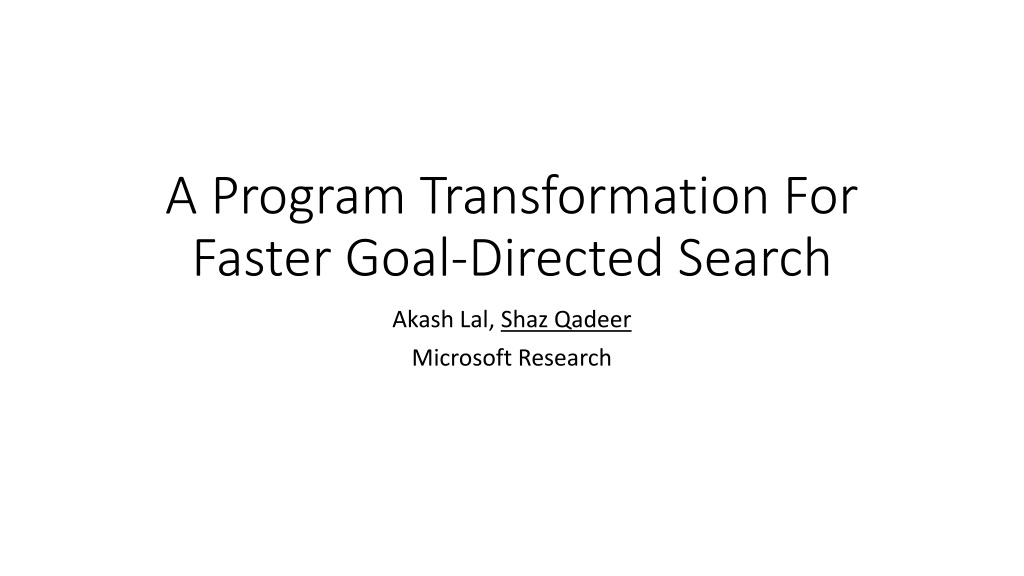 A Program Transformation For Faster Goal-Directed Search

Akash Lal, Shaz Qadeer

Microsoft Research